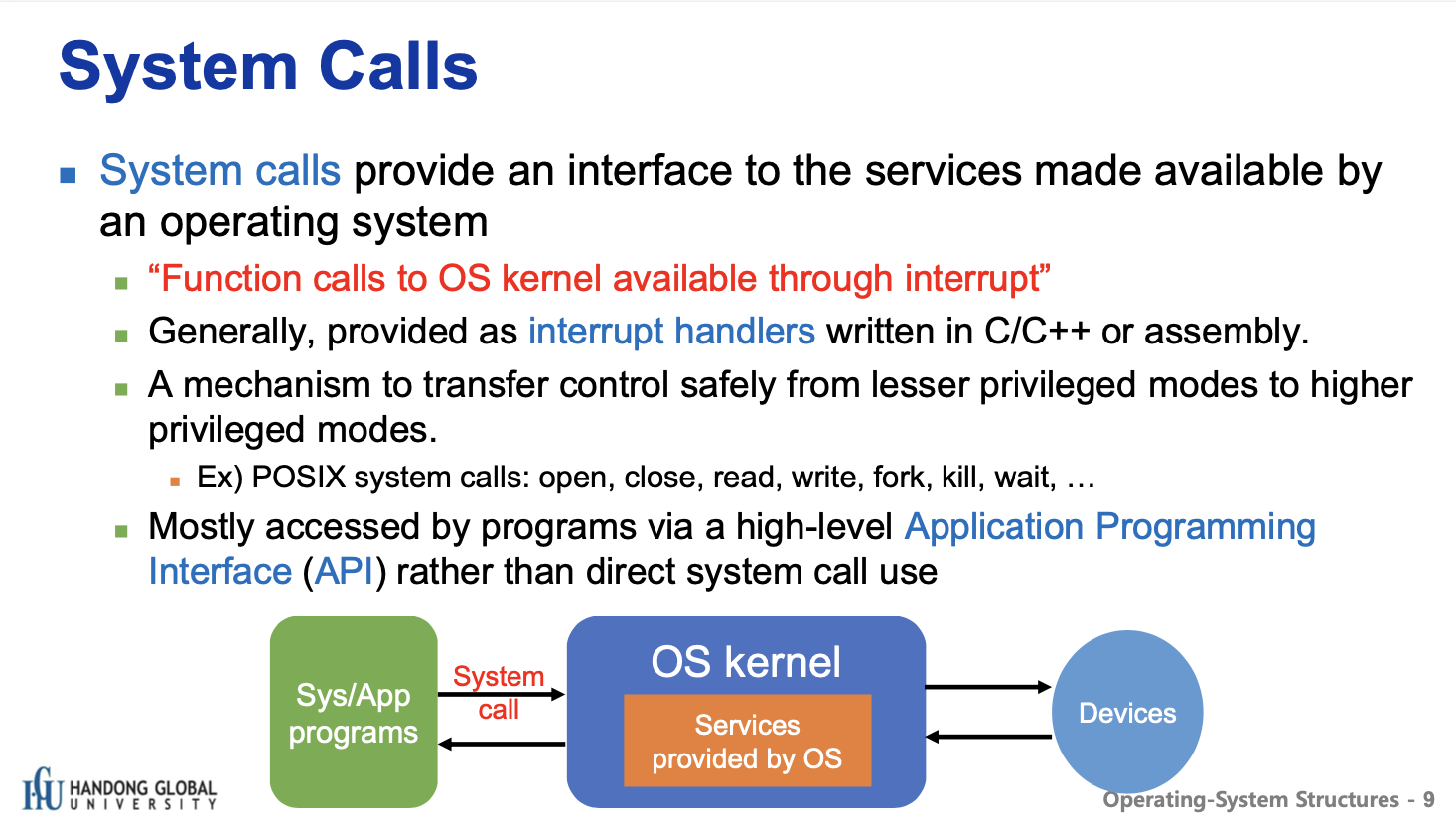 System Calls

System calls provide an interface to the services made available by an operating system

“Function calls to OS kernel available through interrupt”

Generally, provided as interrupt handlers written in C/C++ or assembly.

A mechanism to transfer control safely from lesser privileged modes to higher privileged modes.

Ex) POSIX system calls: open, close, read, write, fork, kill, wait, …

Mostly accessed by programs via a high-level Application Programming Interface (API) rather than direct system call use

Sys/App programs

System call

OS kernel

Services provided by OS

Devices

HGU HANDONG GLOBAL UNIVERSITY

Operating-System Structures - 9